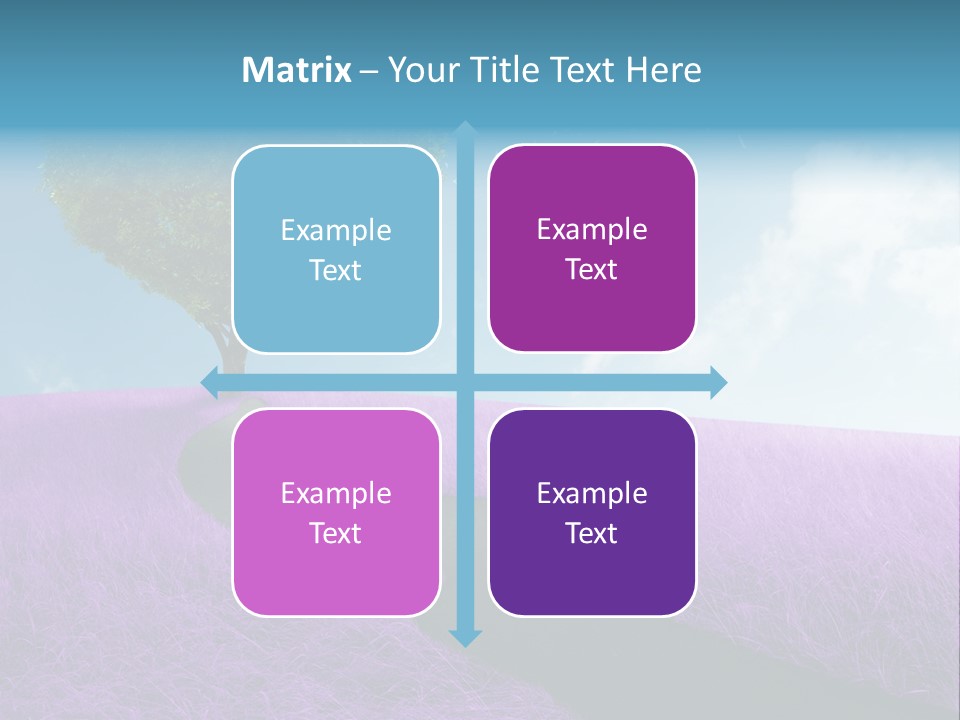 Matrix – Your Title Text Here

Example Text

Example Text

Example Text

Example Text